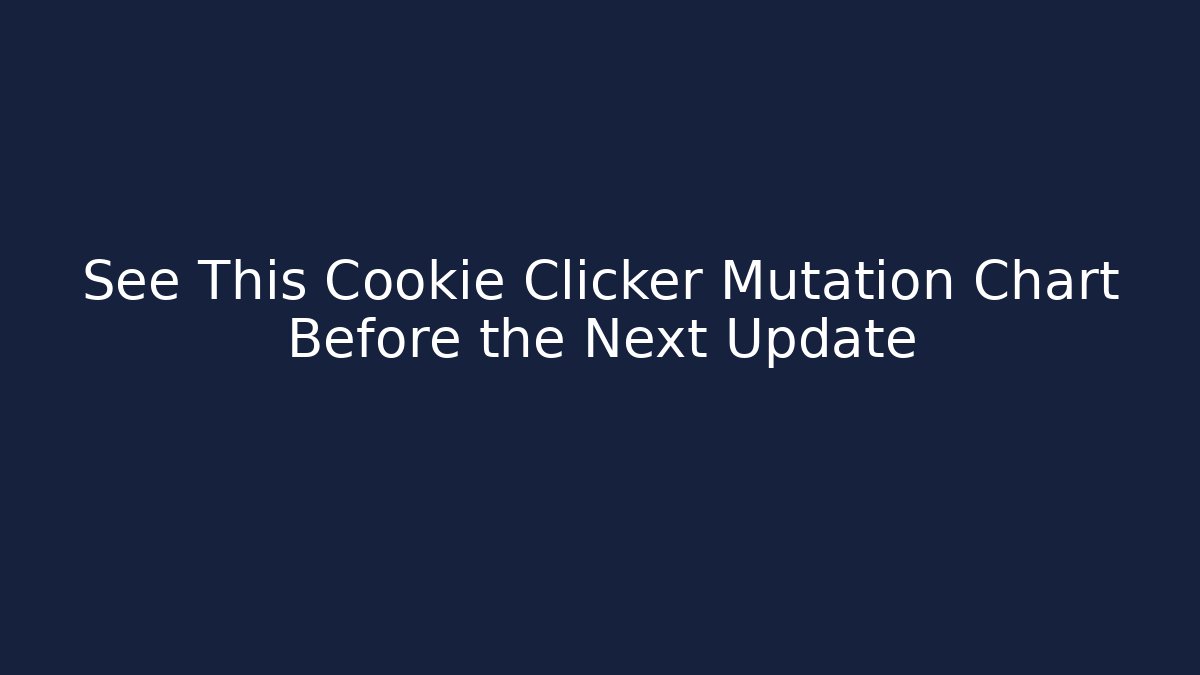 See This Cookie Clicker Mutation Chart Before the Next Update